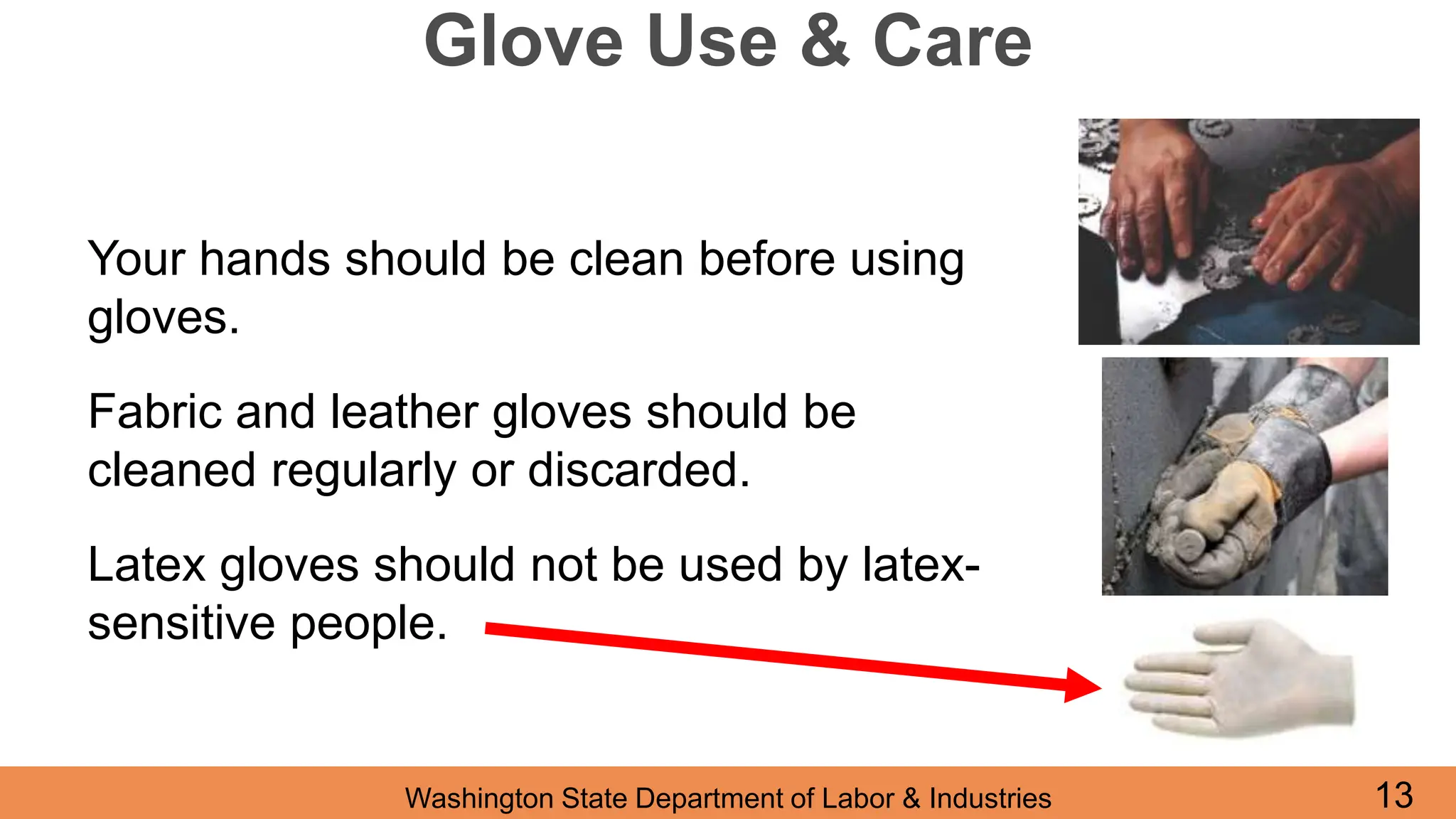 Glove Use & Care

Your hands should be clean before using gloves.

Fabric and leather gloves should be cleaned regularly or discarded.

Latex gloves should not be used by latex-sensitive people.

Washington State Department of Labor & Industries

13